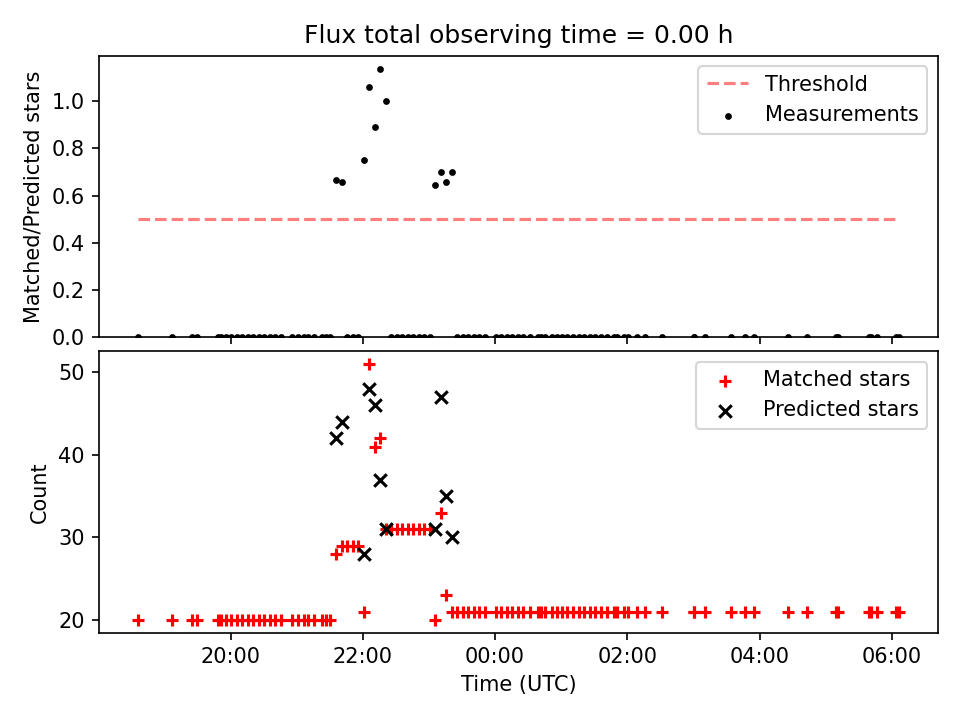 Flux total observing time = 0.00 h

Matched/Predicted stars

1.0
0.8
0.6
0.4
0.2
0.0

Threshold
Measurements

Count

50
40
30
20

Matched stars
Predicted stars

20:00
22:00
00:00
02:00
04:00
06:00

Time (UTC)